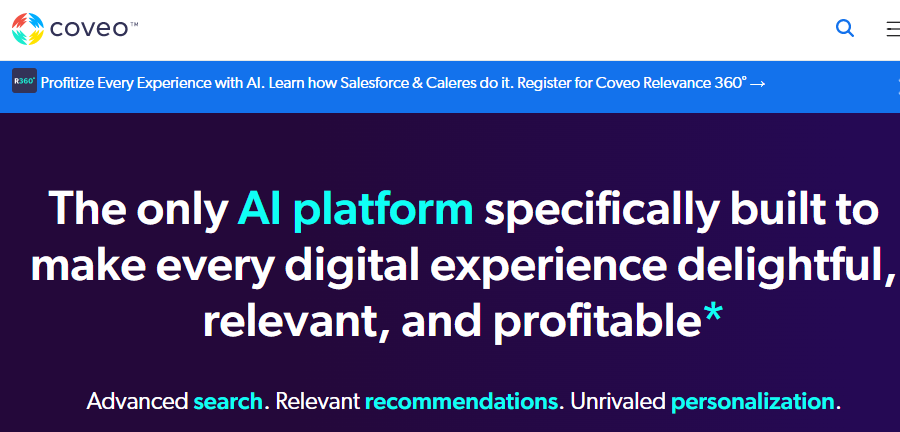 coveo™

R360°

Profitize Every Experience with AI. Learn how Salesforce & Caleres do it. Register for Coveo Relevance 360° →

The only AI platform specifically built to make every digital experience delightful, relevant, and profitable*

Advanced search. Relevant recommendations. Unrivaled personalization.